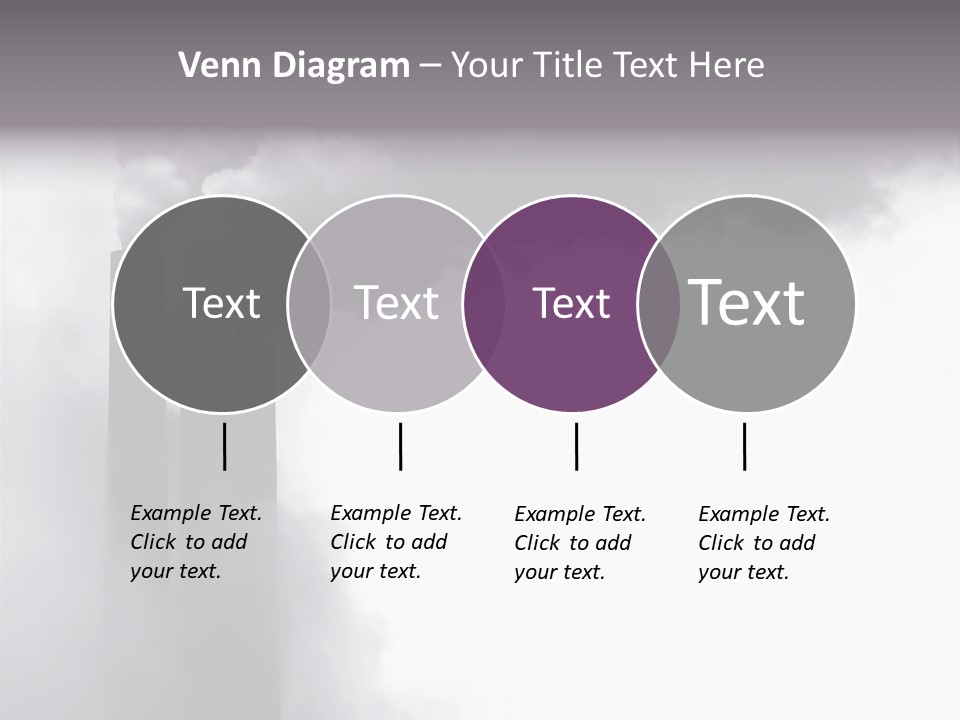 Venn Diagram – Your Title Text Here

Text

Text

Text

Text

Example Text. Click to add your text.

Example Text. Click to add your text.

Example Text. Click to add your text.

Example Text. Click to add your text.